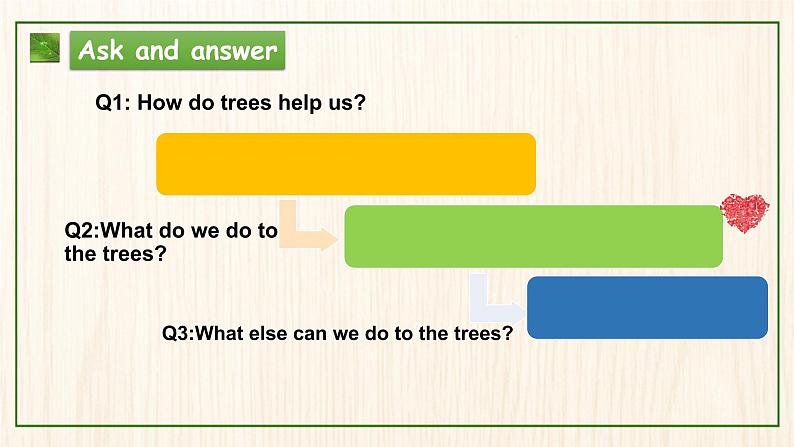 Ask and answer

Q1: How do trees help us?

Q2:What do we do to the trees?

Q3:What else can we do to the trees?